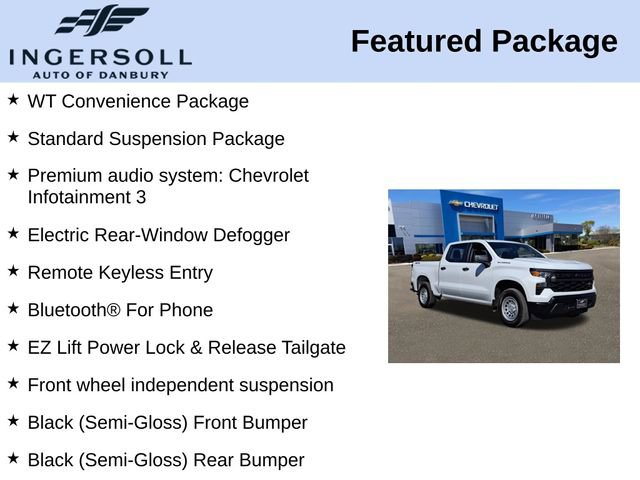 INGERSOLL
AUTO OF DANBURY

Featured Package

★ WT Convenience Package

★ Standard Suspension Package

★ Premium audio system: Chevrolet Infotainment 3

★ Electric Rear-Window Defogger

★ Remote Keyless Entry

★ Bluetooth® For Phone

★ EZ Lift Power Lock & Release Tailgate

★ Front wheel independent suspension

★ Black (Semi-Gloss) Front Bumper

★ Black (Semi-Gloss) Rear Bumper

CHEVROLET